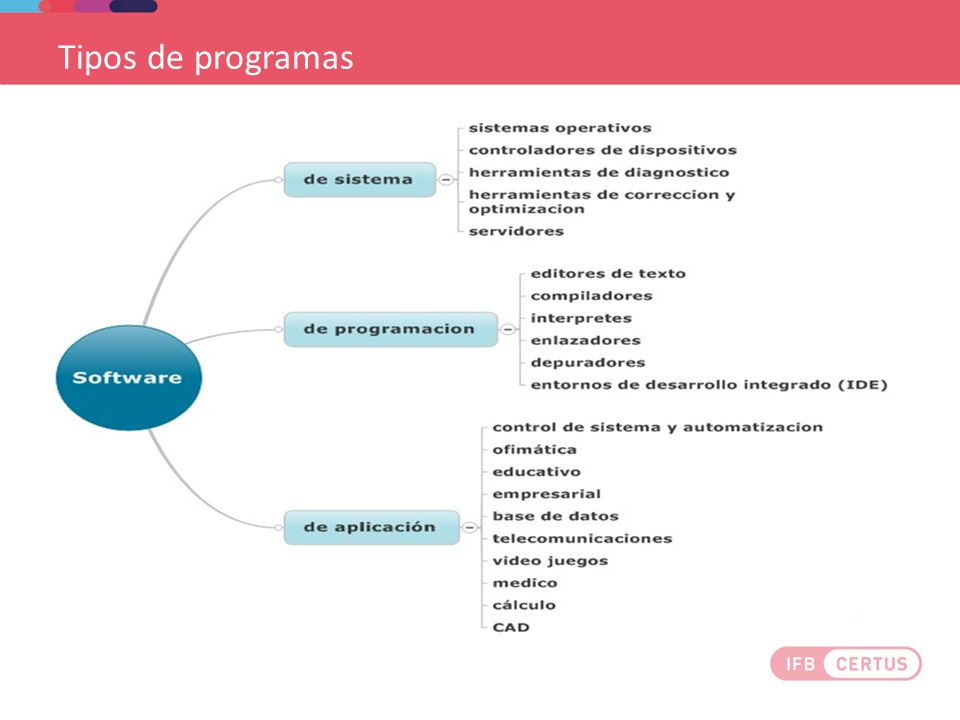 Tipos de programas

Software

de sistema
sistemas operativos
controladores de dispositivos
herramientas de diagnostico
herramientas de correccion y optimizacion
servidores

de programacion
editores de texto
compiladores
interpretes
enlazadores
depuradores
entornos de desarrollo integrado (IDE)

de aplicación
control de sistema y automatizacion
ofimática
educativo
empresarial
base de datos
telecomunicaciones
video juegos
medico
cálculo
CAD

IFB CERTUS